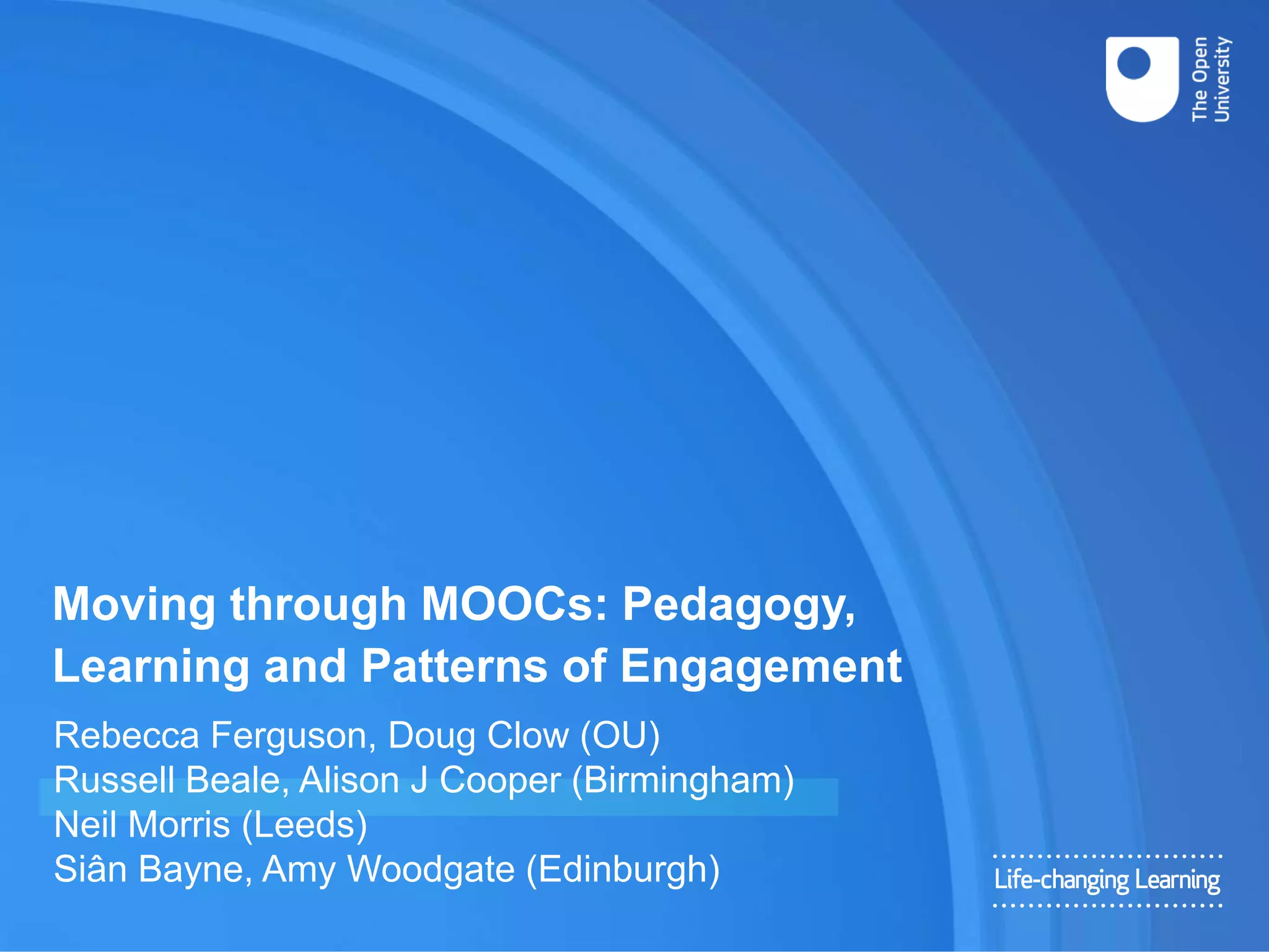 The Open University

Moving through MOOCs: Pedagogy, Learning and Patterns of Engagement

Rebecca Ferguson, Doug Clow (OU)
Russell Beale, Alison J Cooper (Birmingham)
Neil Morris (Leeds)
Siân Bayne, Amy Woodgate (Edinburgh)

Life-changing Learning